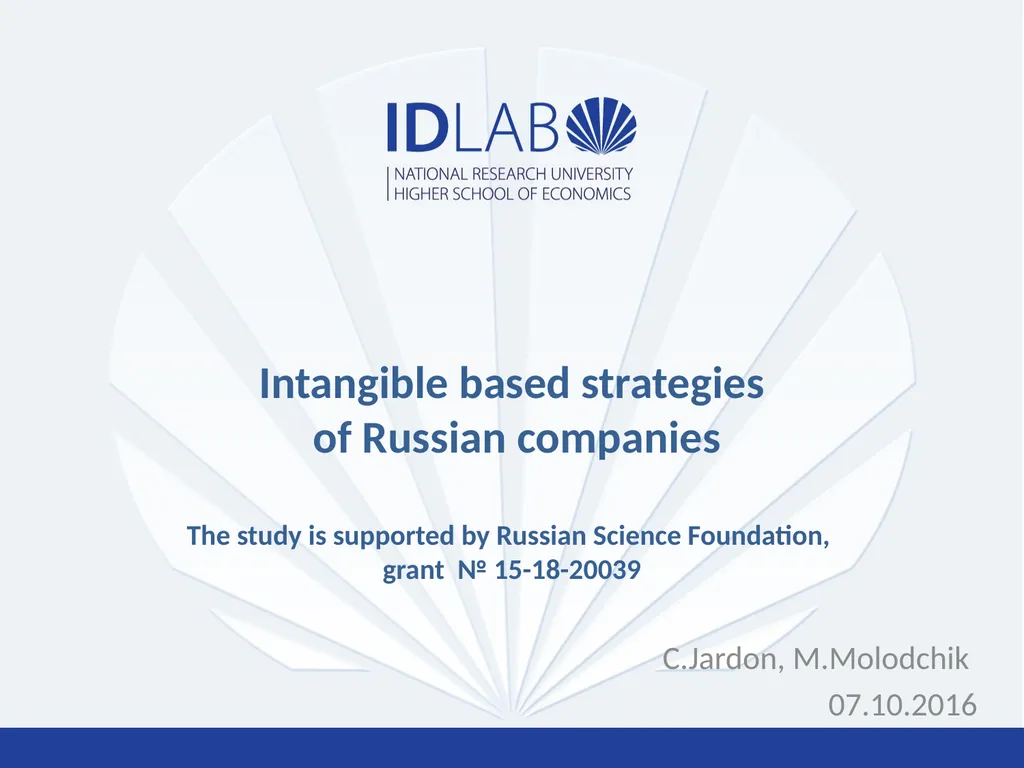 IDLAB
NATIONAL RESEARCH UNIVERSITY
HIGHER SCHOOL OF ECONOMICS

Intangible based strategies of Russian companies

The study is supported by Russian Science Foundation, grant № 15-18-20039

C.Jardon, M.Molodchik
07.10.2016